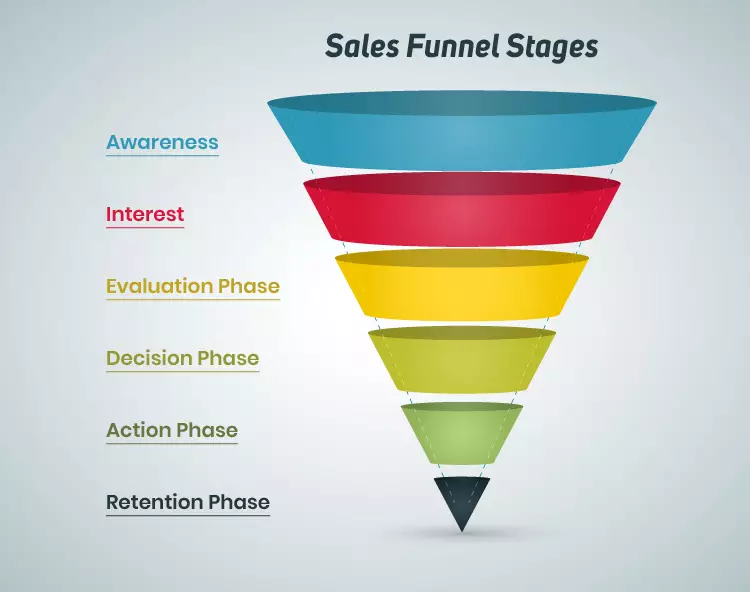 Sales Funnel Stages

Awareness

Interest

Evaluation Phase

Decision Phase

Action Phase

Retention Phase